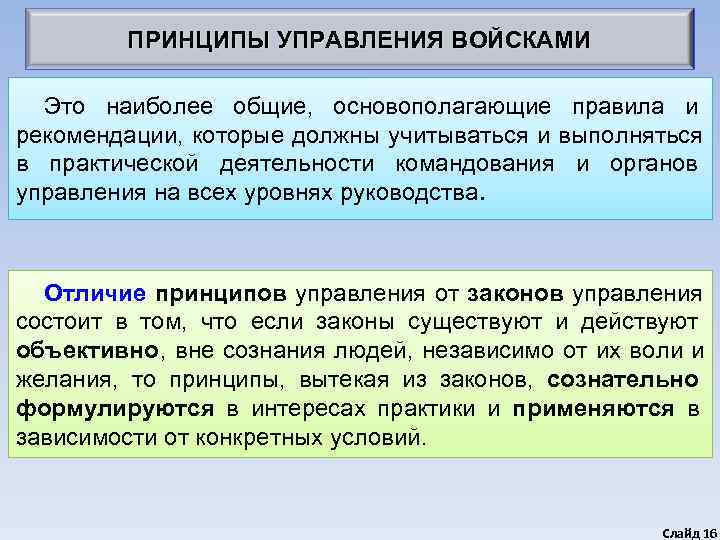 ПРИНЦИПЫ УПРАВЛЕНИЯ ВОЙСКАМИ

Это наиболее общие, основополагающие правила и рекомендации, которые должны учитываться и выполняться в практической деятельности командования и органов управления на всех уровнях руководства.

Отличие принципов управления от законов управления состоит в том, что если законы существуют и действуют объективно, вне сознания людей, независимо от их воли и желания, то принципы, вытекая из законов, сознательно формулируются в интересах практики и применяются в зависимости от конкретных условий.

Слайд 16